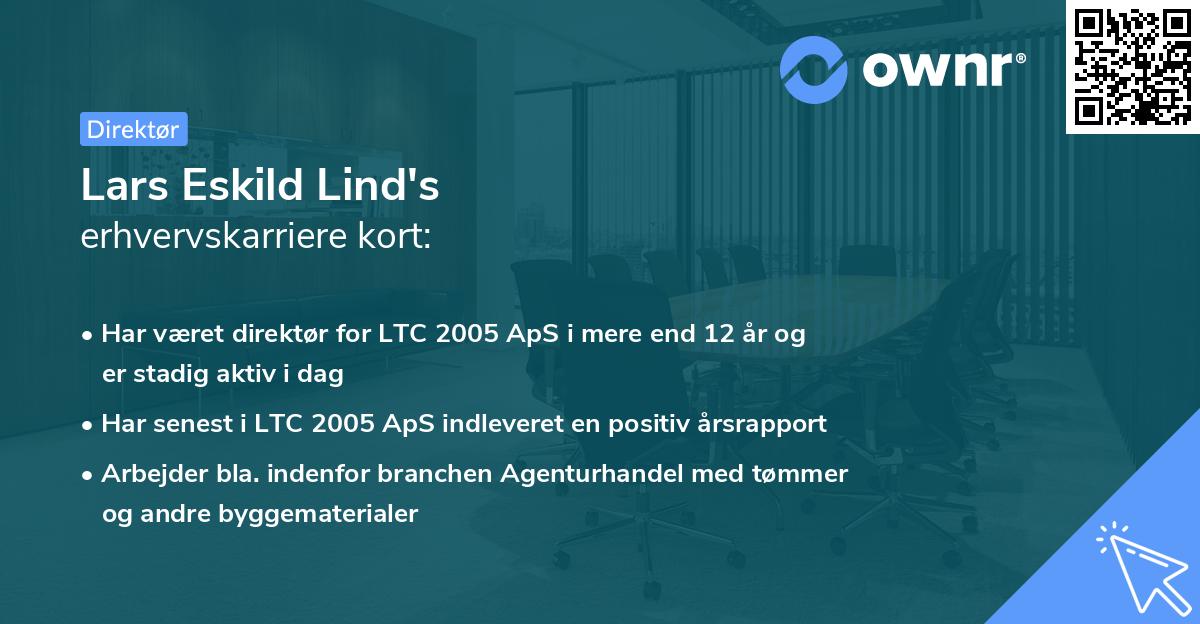 ownr®

Direktør

Lars Eskild Lind's
erhvervskarriere kort:

• Har været direktør for LTC 2005 ApS i mere end 12 år og er stadig aktiv i dag

• Har senest i LTC 2005 ApS indleveret en positiv årsrapport

• Arbejder bla. indenfor branchen Agenturhandel med tømmer og andre byggematerialer